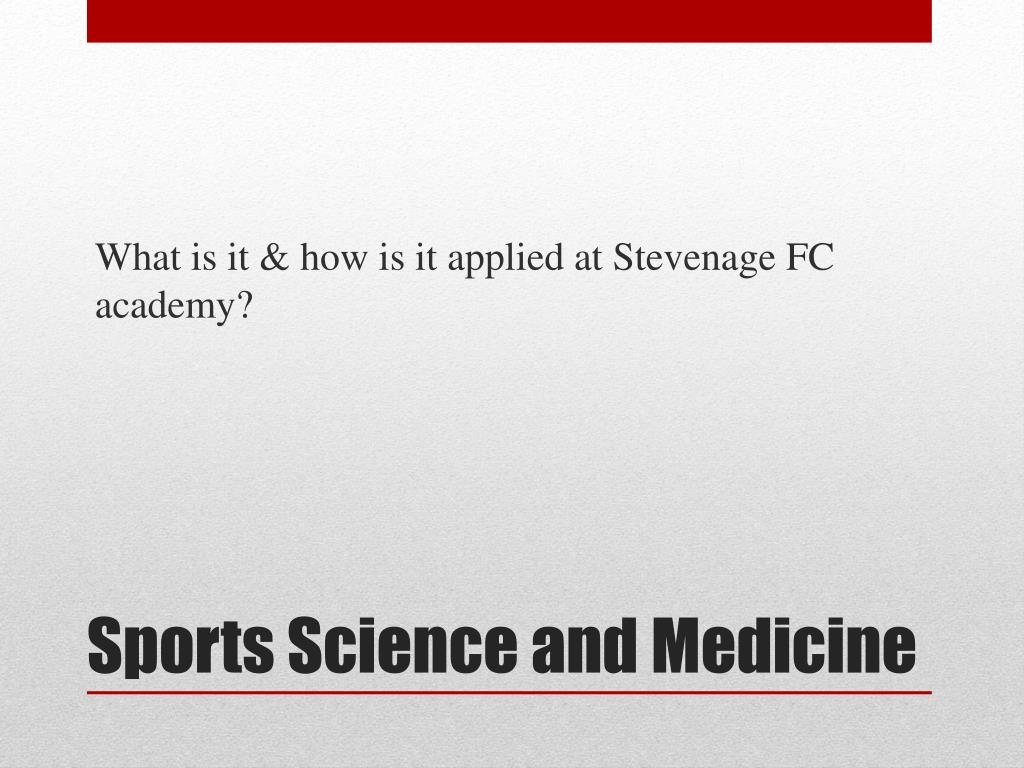 What is it & how is it applied at Stevenage FC academy?

Sports Science and Medicine